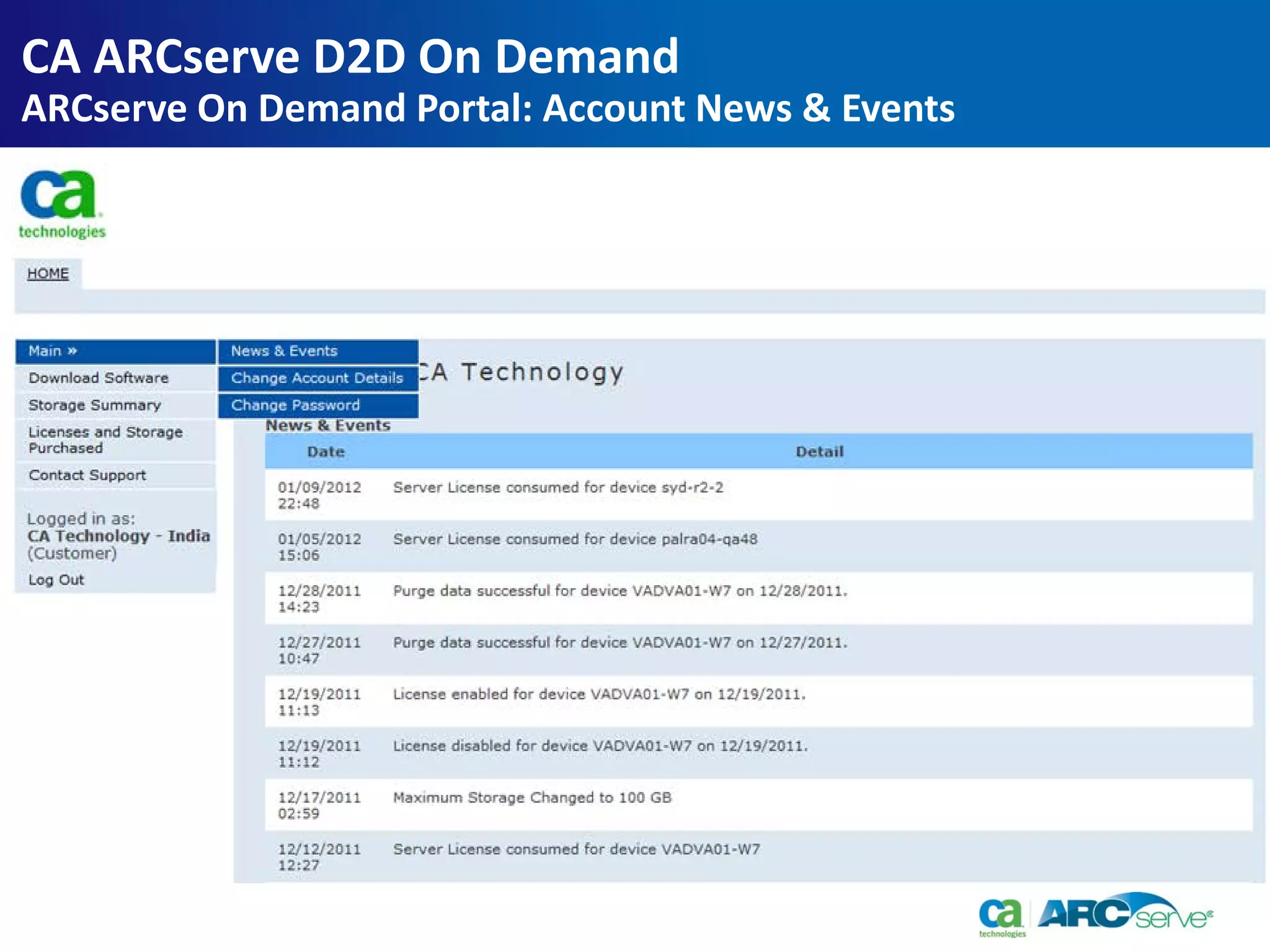 CA ARCserve D2D On Demand
ARCserve On Demand Portal: Account News & Events

ca technologies

HOME

Main »
Download Software
Storage Summary
Licenses and Storage Purchased
Contact Support

Logged in as:
CA Technology - India
(Customer)
Log Out

News & Events
Change Account Details
Change Password

CA Technology

News & Events

| Date | Detail |
|---|---|
| 01/09/2012 22:48 | Server License consumed for device syd-r2-2 |
| 01/05/2012 15:06 | Server License consumed for device palra04-qa48 |
| 12/28/2011 14:23 | Purge data successful for device VADVA01-W7 on 12/28/2011. |
| 12/27/2011 10:47 | Purge data successful for device VADVA01-W7 on 12/27/2011. |
| 12/19/2011 11:13 | License enabled for device VADVA01-W7 on 12/19/2011. |
| 12/19/2011 11:12 | License disabled for device VADVA01-W7 on 12/19/2011. |
| 12/17/2011 02:59 | Maximum Storage Changed to 100 GB |
| 12/12/2011 12:27 | Server License consumed for device VADVA01-W7 |

ca technologies ARCserve